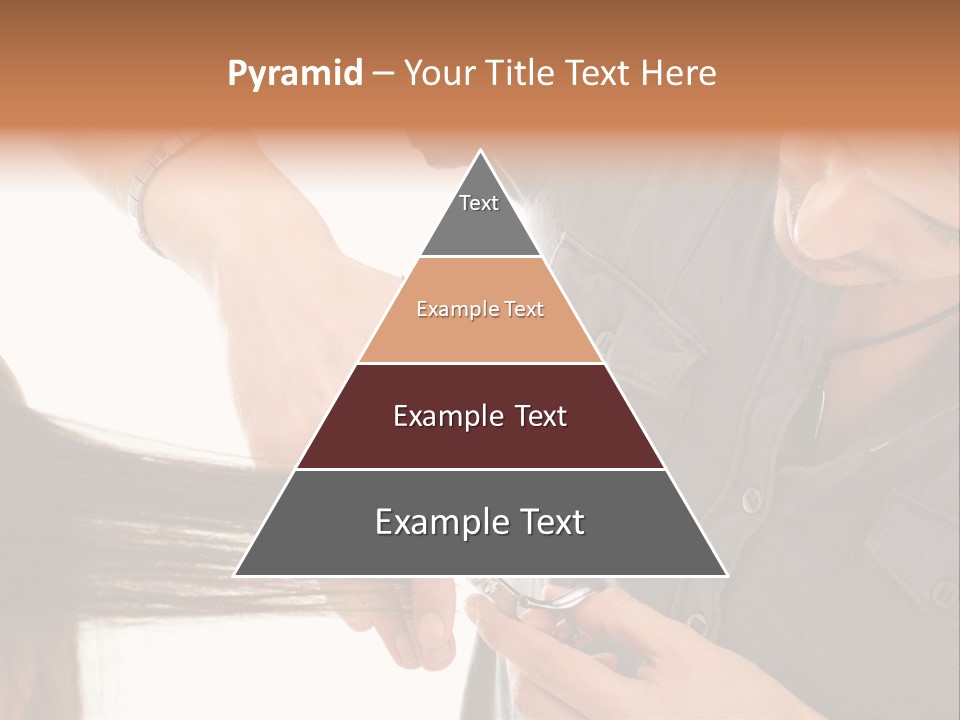 Pyramid – Your Title Text Here

Text

Example Text

Example Text

Example Text